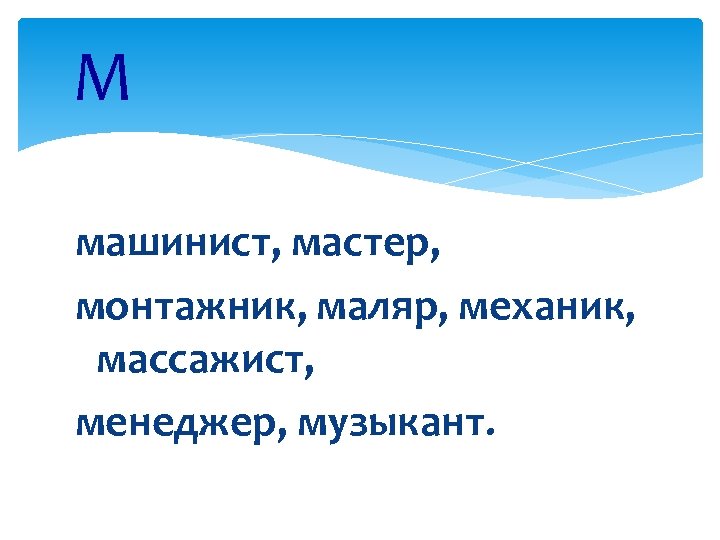 М

машинист, мастер,

монтажник, маляр, механик, массажист,

менеджер, музыкант.